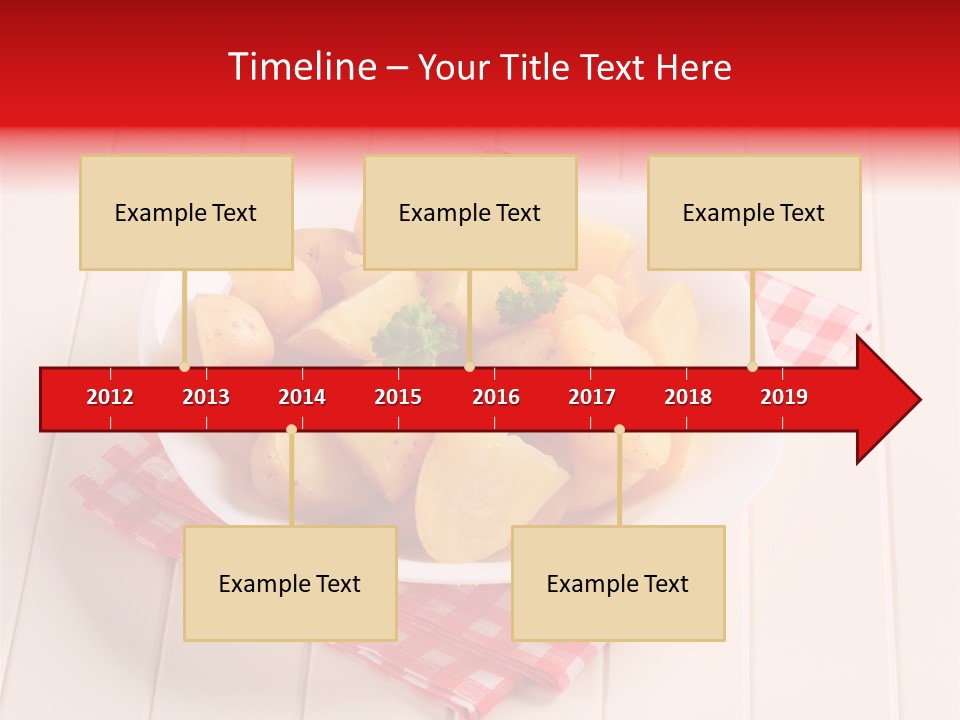 Timeline – Your Title Text Here

Example Text

Example Text

Example Text

2012 2013 2014 2015 2016 2017 2018 2019

Example Text

Example Text